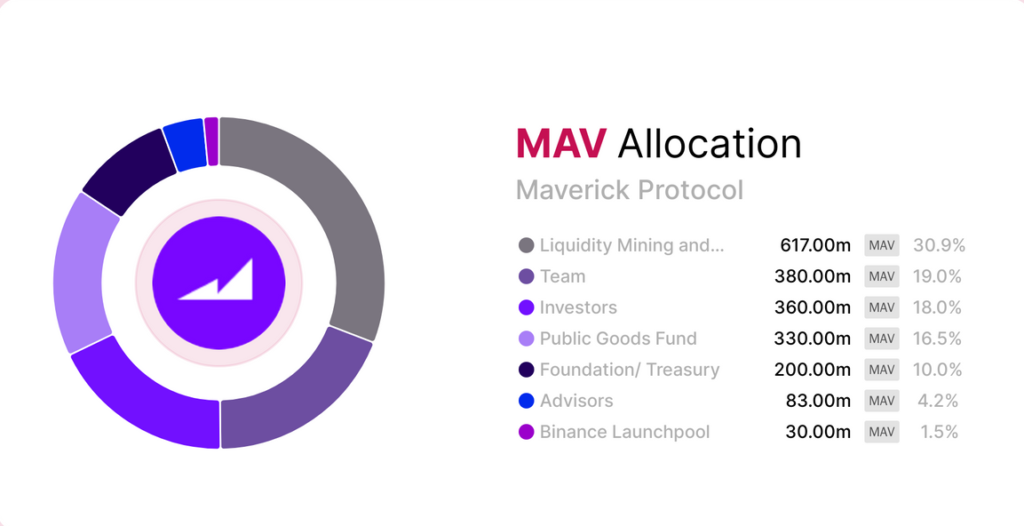 MAV Allocation

Maverick Protocol

| | | | |
|---|---|---|---|
| Liquidity Mining and... | 617.00m | MAV | 30.9% |
| Team | 380.00m | MAV | 19.0% |
| Investors | 360.00m | MAV | 18.0% |
| Public Goods Fund | 330.00m | MAV | 16.5% |
| Foundation/ Treasury | 200.00m | MAV | 10.0% |
| Advisors | 83.00m | MAV | 4.2% |
| Binance Launchpool | 30.00m | MAV | 1.5% |